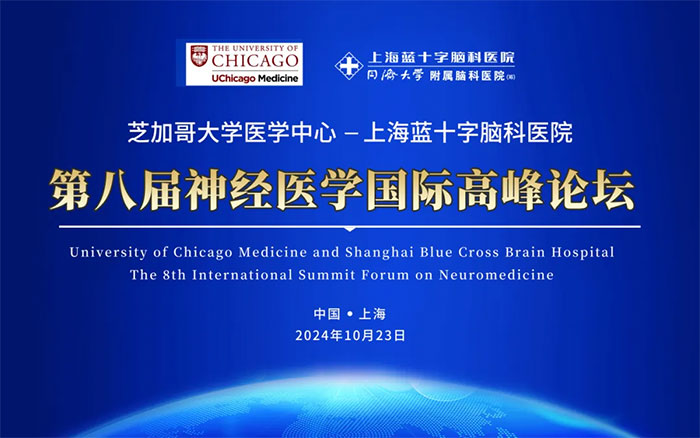 THE UNIVERSITY OF
CHICAGO
UChicago Medicine

上海蓝十字脑科医院
同济大学 附属脑科医院(筹)

芝加哥大学医学中心 – 上海蓝十字脑科医院

第八届神经医学国际高峰论坛

University of Chicago Medicine and Shanghai Blue Cross Brain Hospital
The 8th International Summit Forum on Neuromedicine

中国 • 上海
2024年10月23日